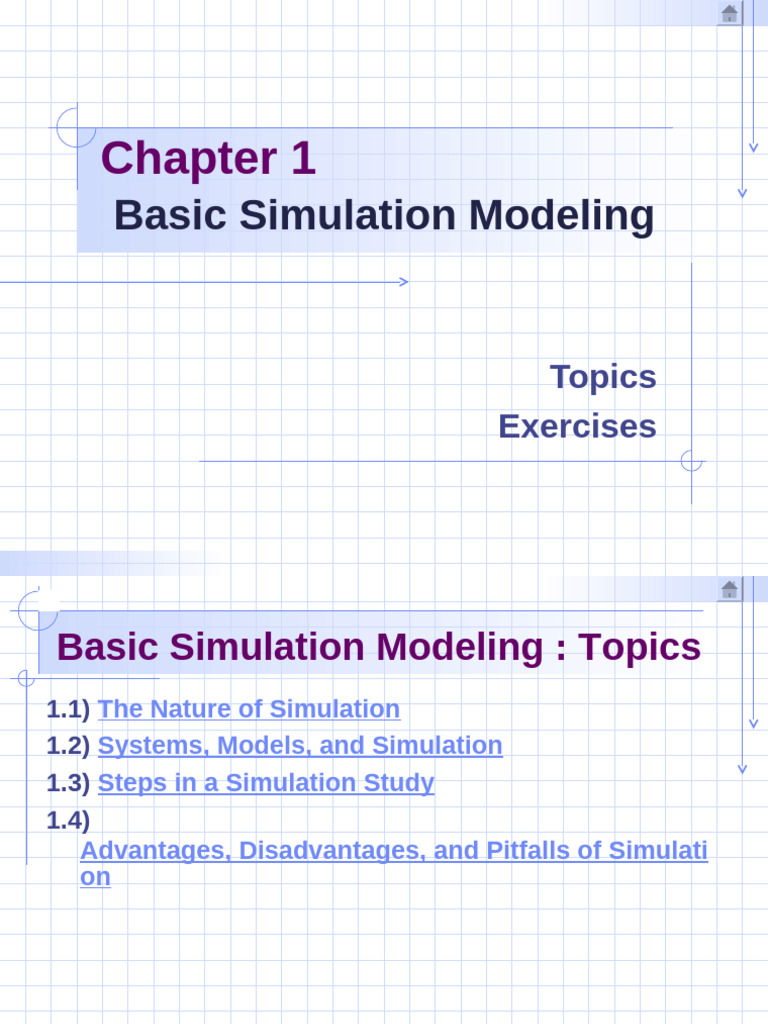 Chapter 1
Basic Simulation Modeling

Topics
Exercises

Basic Simulation Modeling : Topics

1.1) The Nature of Simulation
1.2) Systems, Models, and Simulation
1.3) Steps in a Simulation Study
1.4) Advantages, Disadvantages, and Pitfalls of Simulation